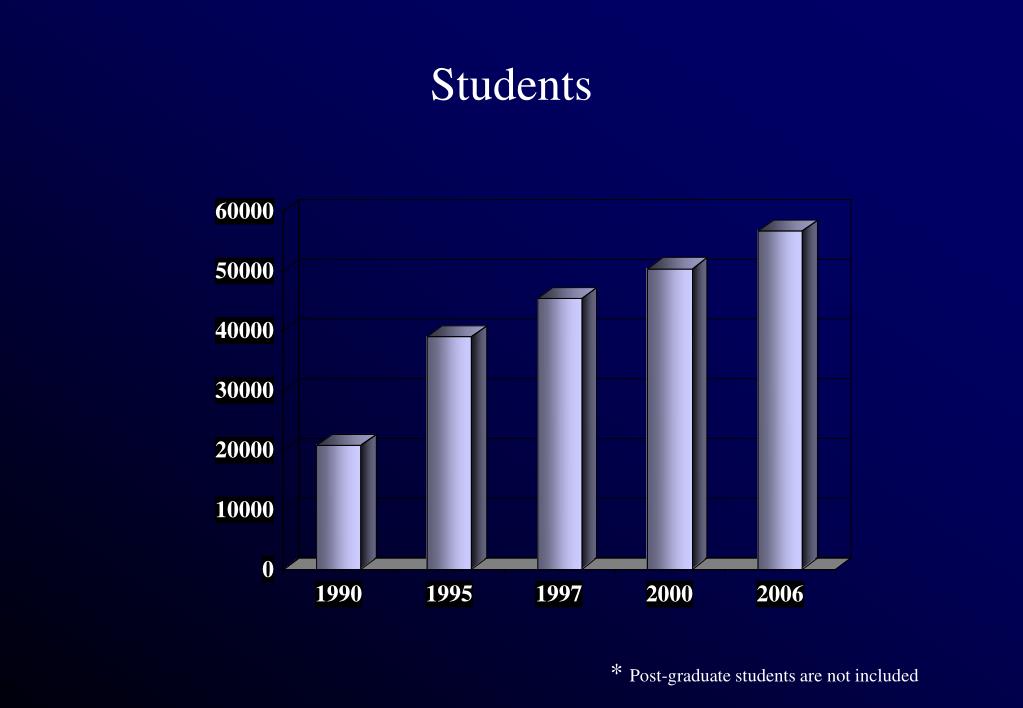 Students

60000
50000
40000
30000
20000
10000
0

1990
1995
1997
2000
2006

* Post-graduate students are not included